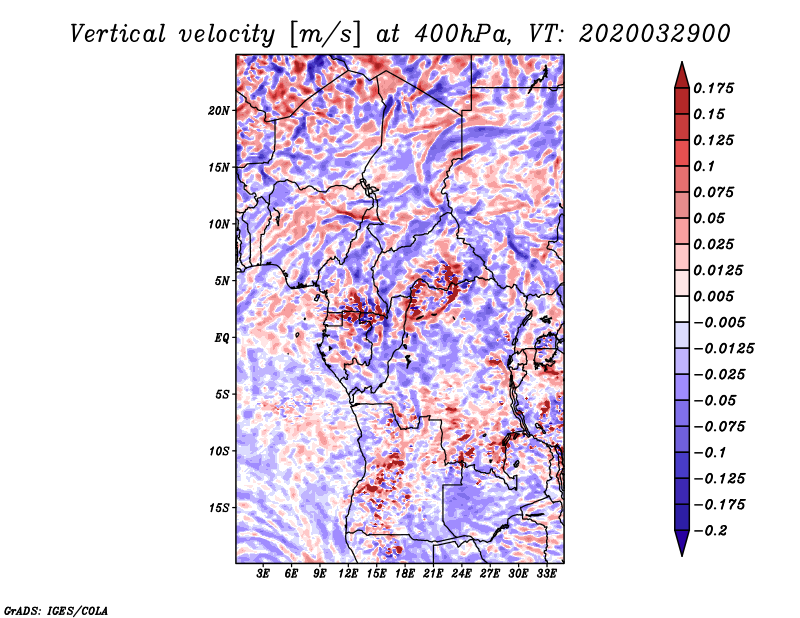 Vertical velocity [m/s] at 400hPa, VT: 2020032900

20N
15N
10N
5N
EQ
5S
10S
15S

3E 6E 9E 12E 15E 18E 21E 24E 27E 30E 33E

0.175
0.15
0.125
0.1
0.075
0.05
0.025
0.0125
0.005
−0.005
−0.0125
−0.025
−0.05
−0.075
−0.1
−0.125
−0.175
−0.2

GrADS: IGES/COLA